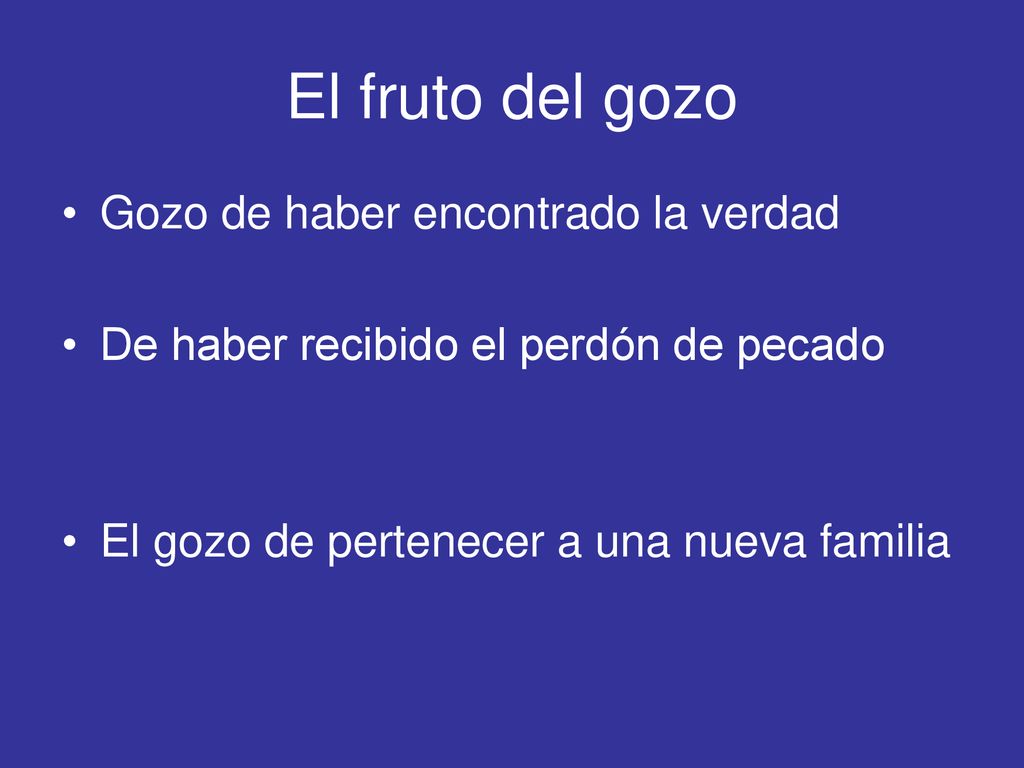 El fruto del gozo

• Gozo de haber encontrado la verdad

• De haber recibido el perdón de pecado

• El gozo de pertenecer a una nueva familia